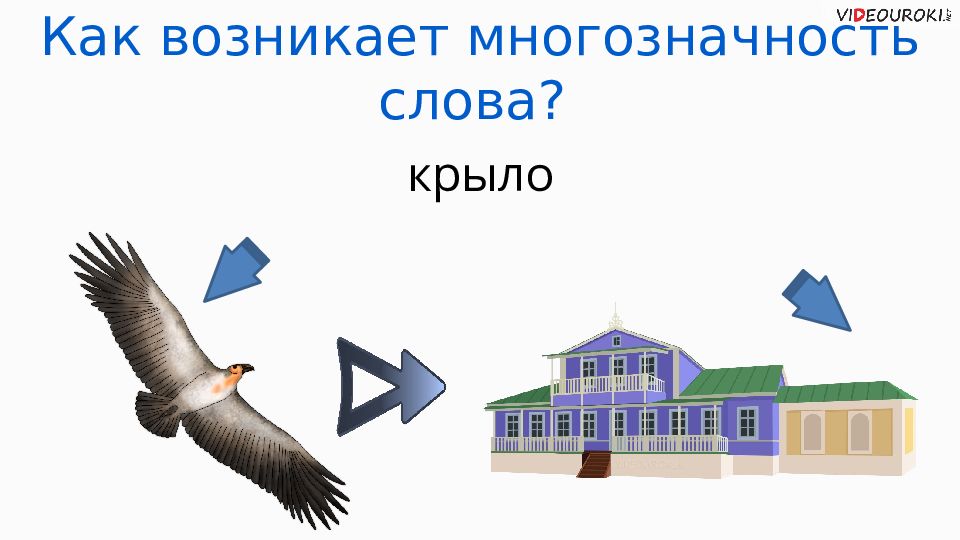 VIDEOUROKI.NET

Как возникает многозначность слова?

крыло